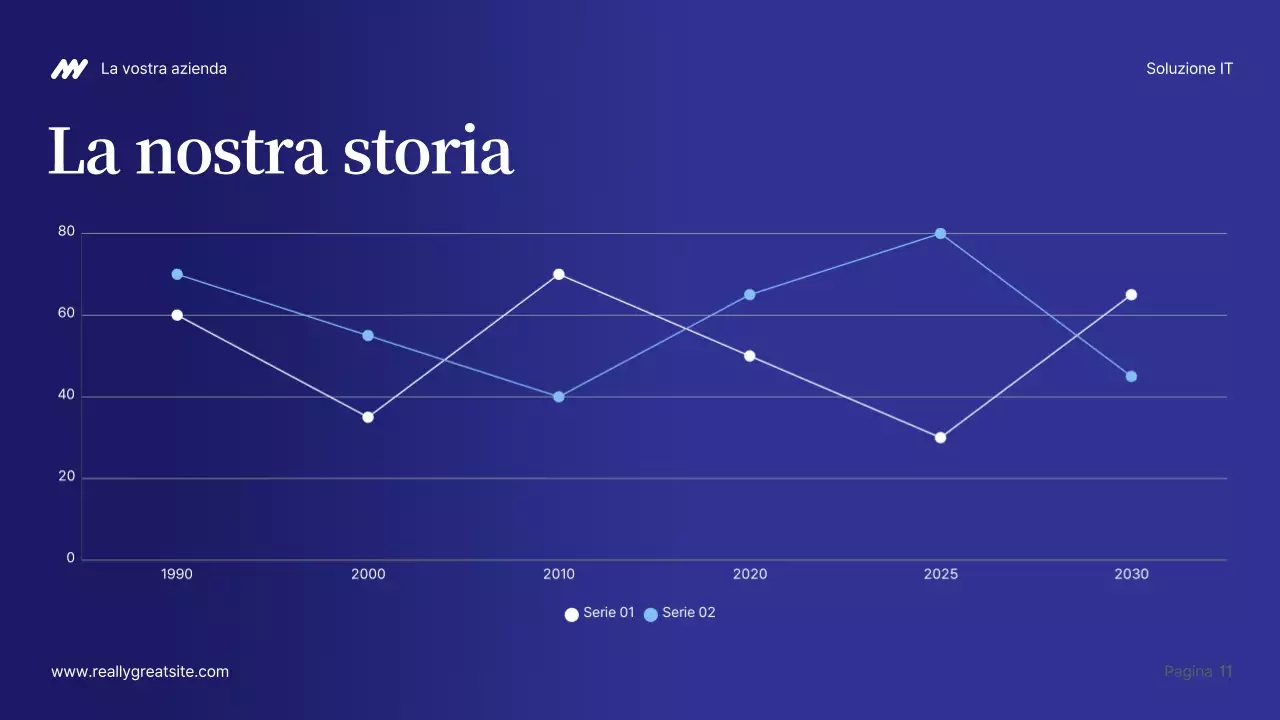 La vostra azienda

Soluzione IT

La nostra storia

80
60
40
20
0

1990 2000 2010 2020 2025 2030

Serie 01 Serie 02

www.reallygreatsite.com

Pagina 11